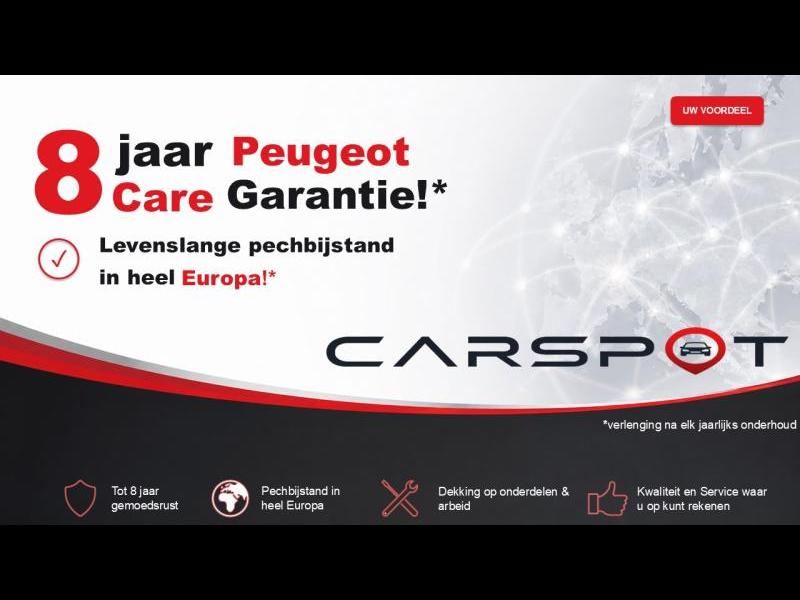 UW VOORDEEL

8 jaar Peugeot Care Garantie!*

Levenslange pechbijstand in heel Europa!*

CARSPOT

*verlenging na elk jaarlijks onderhoud

Tot 8 jaar gemoedsrust

Pechbijstand in heel Europa

Dekking op onderdelen & arbeid

Kwaliteit en Service waar u op kunt rekenen